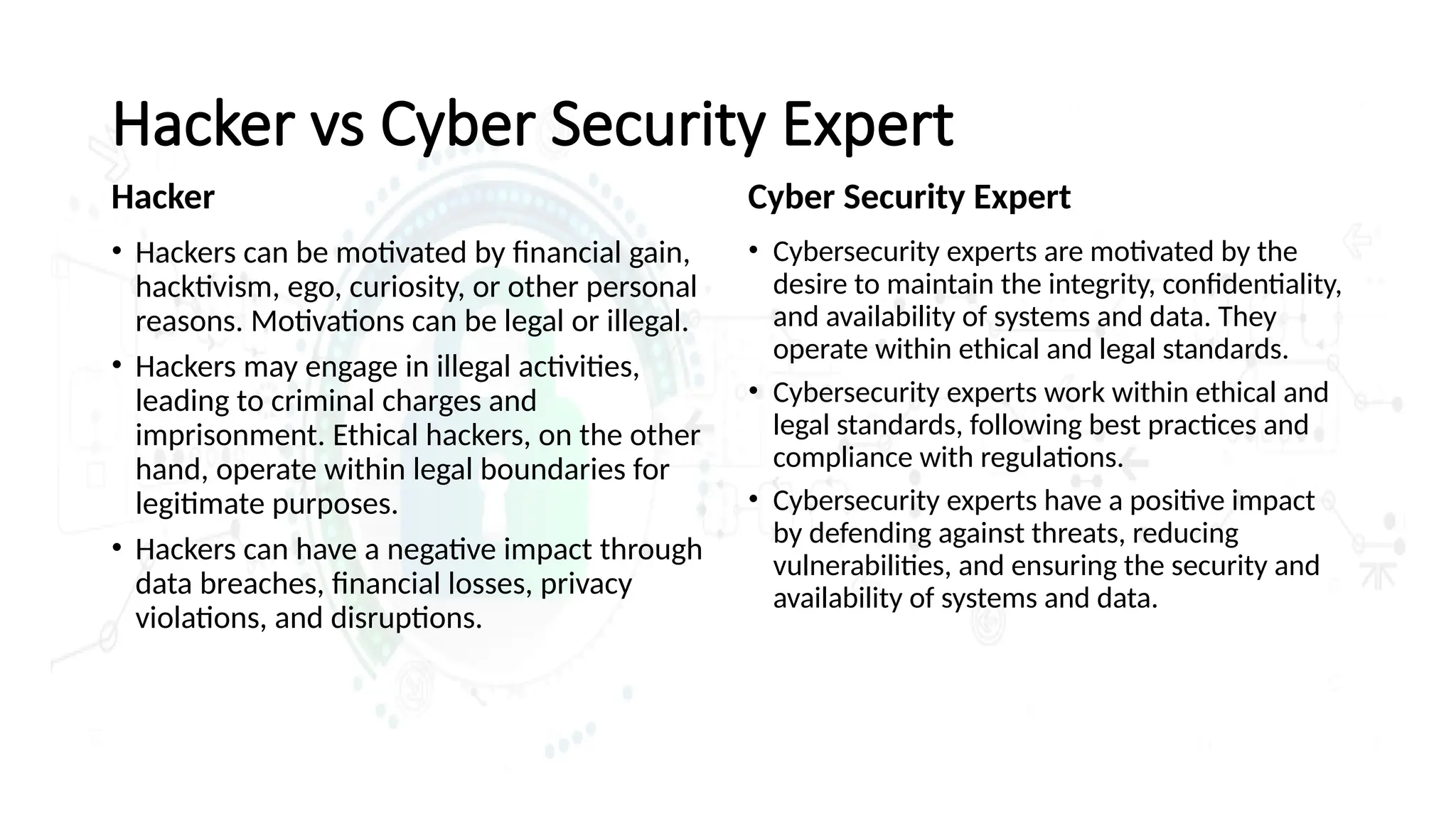 Hacker vs Cyber Security Expert

Hacker

• Hackers can be motivated by financial gain, hacktivism, ego, curiosity, or other personal reasons. Motivations can be legal or illegal.

• Hackers may engage in illegal activities, leading to criminal charges and imprisonment. Ethical hackers, on the other hand, operate within legal boundaries for legitimate purposes.

• Hackers can have a negative impact through data breaches, financial losses, privacy violations, and disruptions.

Cyber Security Expert

• Cybersecurity experts are motivated by the desire to maintain the integrity, confidentiality, and availability of systems and data. They operate within ethical and legal standards.

• Cybersecurity experts work within ethical and legal standards, following best practices and compliance with regulations.

• Cybersecurity experts have a positive impact by defending against threats, reducing vulnerabilities, and ensuring the security and availability of systems and data.